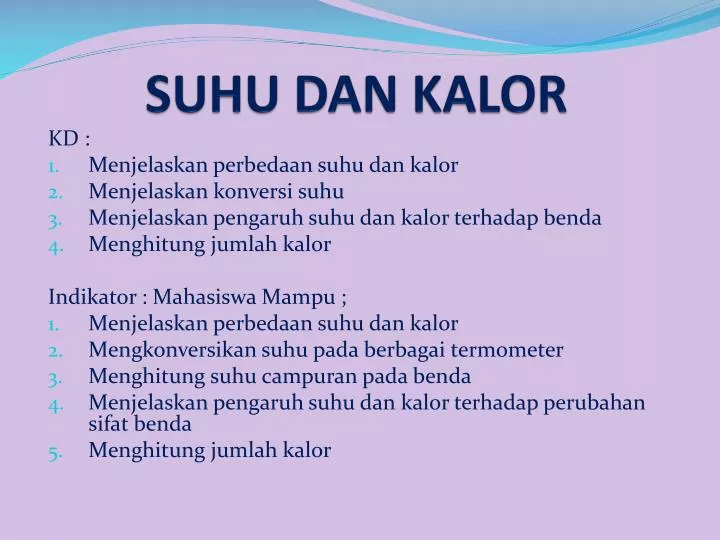 SUHU DAN KALOR

KD :
1. Menjelaskan perbedaan suhu dan kalor
2. Menjelaskan konversi suhu
3. Menjelaskan pengaruh suhu dan kalor terhadap benda
4. Menghitung jumlah kalor

Indikator : Mahasiswa Mampu ;
1. Menjelaskan perbedaan suhu dan kalor
2. Mengkonversikan suhu pada berbagai termometer
3. Menghitung suhu campuran pada benda
4. Menjelaskan pengaruh suhu dan kalor terhadap perubahan sifat benda
5. Menghitung jumlah kalor